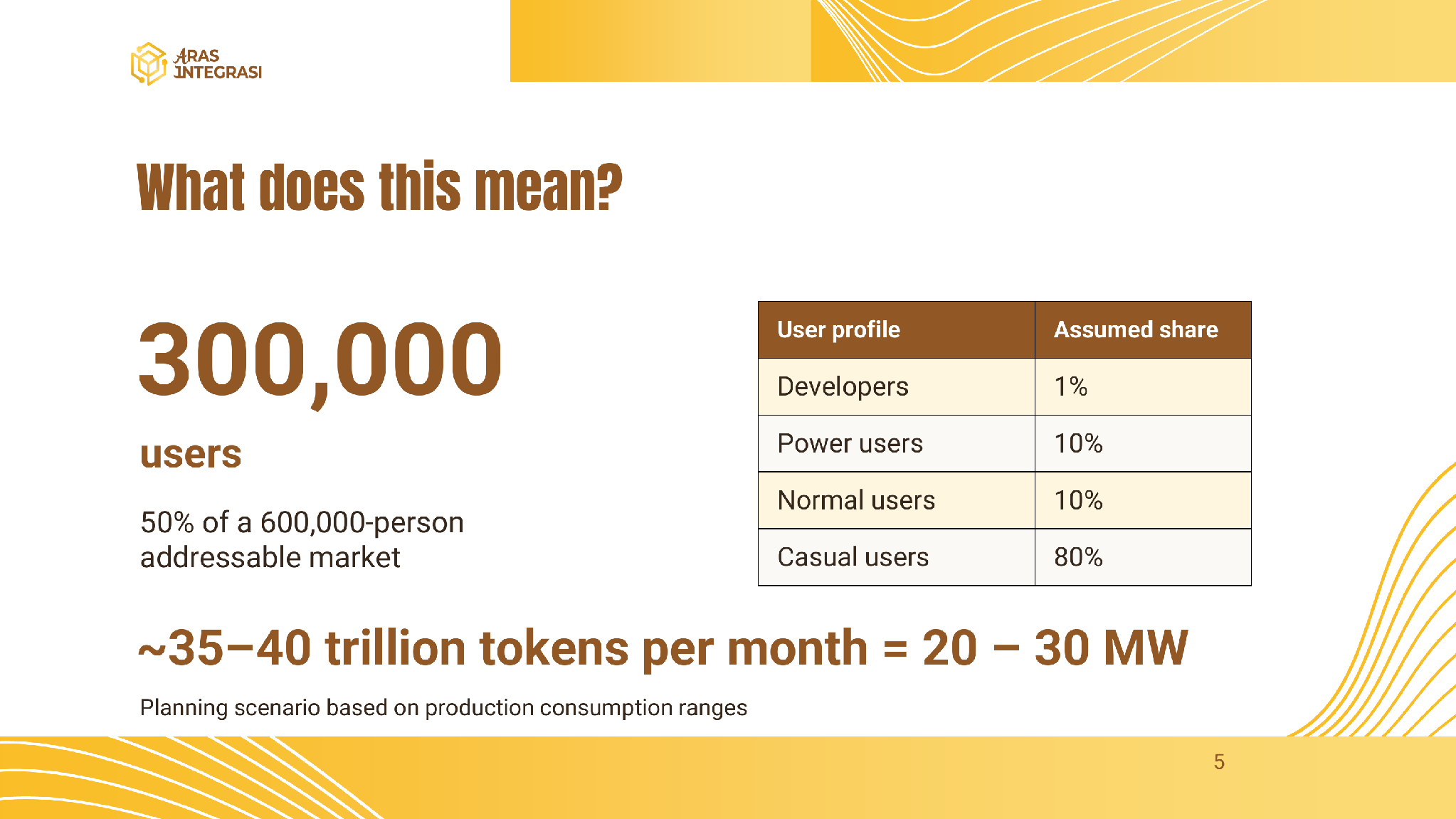 ARAS INTEGRASI

What does this mean?

300,000

users

50% of a 600,000-person addressable market

| User profile | Assumed share |
|---|---|
| Developers | 1% |
| Power users | 10% |
| Normal users | 10% |
| Casual users | 80% |

~35–40 trillion tokens per month = 20 – 30 MW

Planning scenario based on production consumption ranges

5